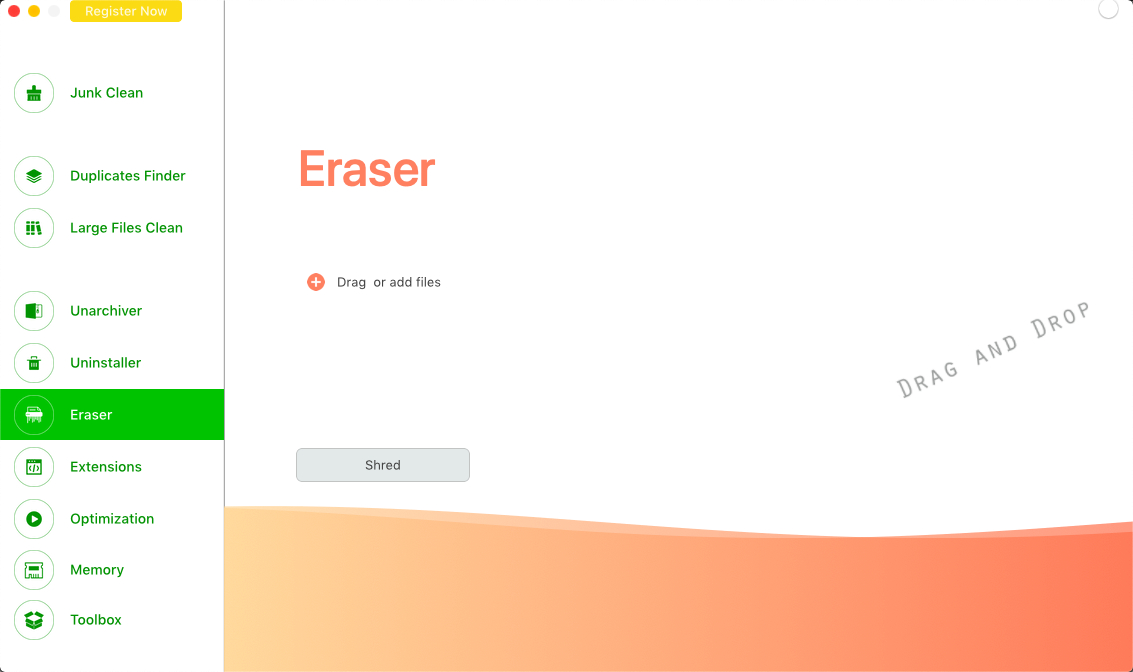 Register Now

Junk Clean

Duplicates Finder

Large Files Clean

Unarchiver

Uninstaller

Eraser

Extensions

Optimization

Memory

Toolbox

Eraser

Drag or add files

DRAG AND DROP

Shred